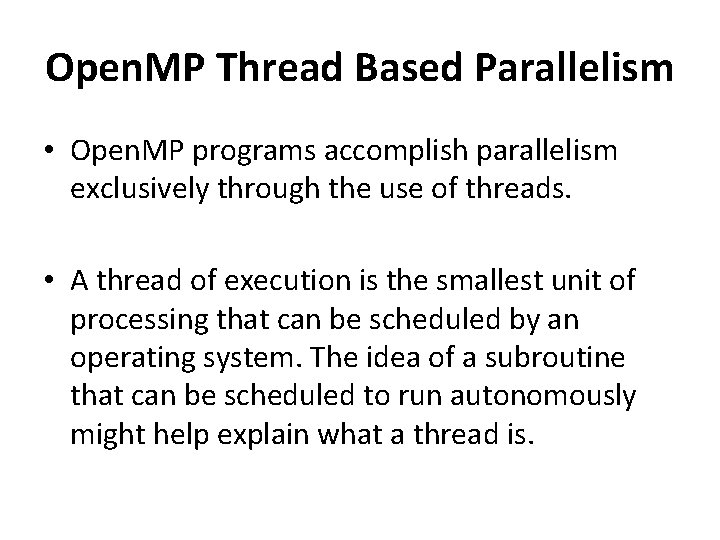 OpenMP Thread Based Parallelism

• OpenMP programs accomplish parallelism exclusively through the use of threads.

• A thread of execution is the smallest unit of processing that can be scheduled by an operating system. The idea of a subroutine that can be scheduled to run autonomously might help explain what a thread is.